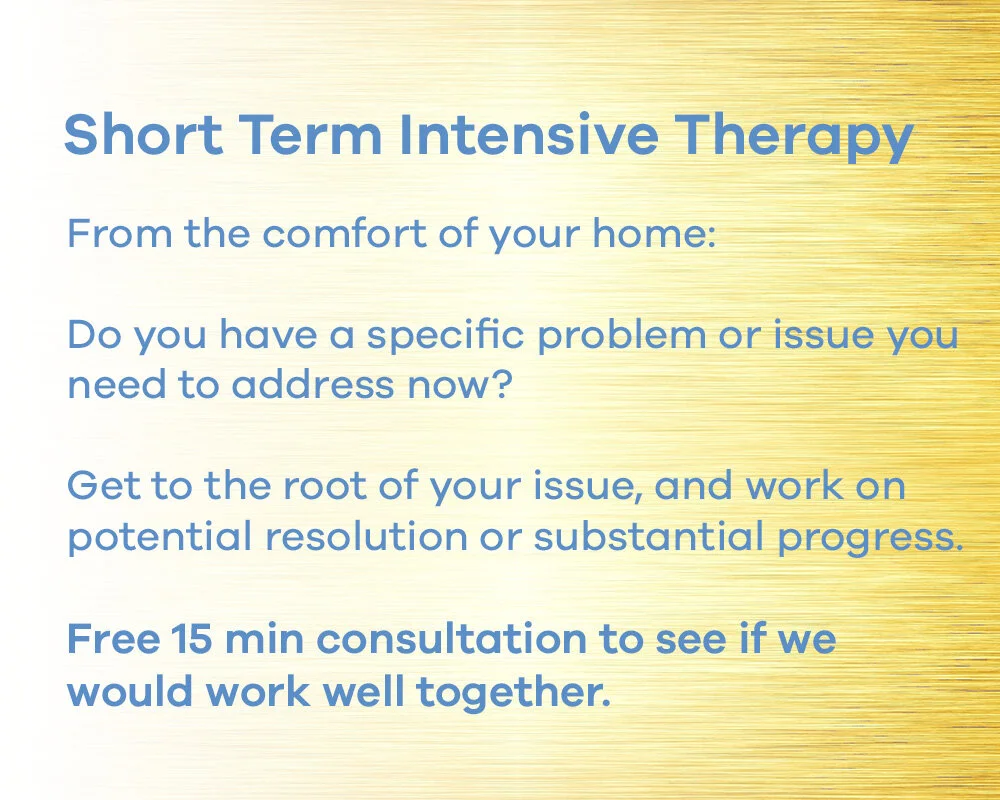 Short Term Intensive Therapy

From the comfort of your home:

Do you have a specific problem or issue you need to address now?

Get to the root of your issue, and work on potential resolution or substantial progress.

Free 15 min consultation to see if we would work well together.